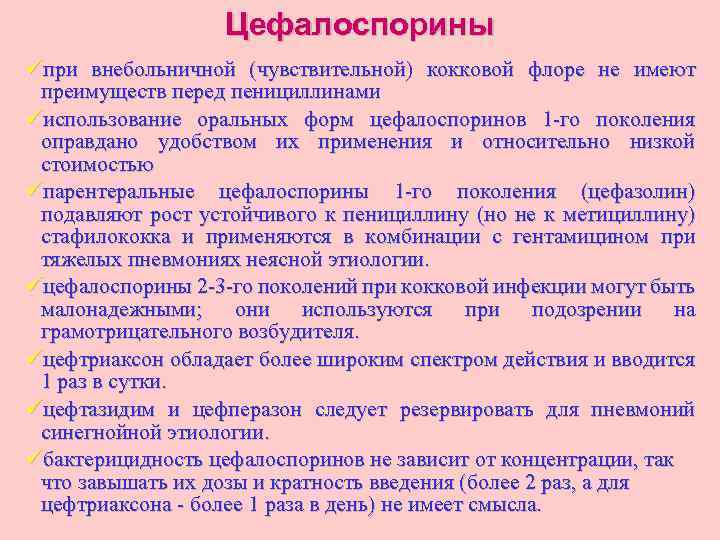 Цефалоспорины

✓при внебольничной (чувствительной) кокковой флоре не имеют преимуществ перед пенициллинами

✓использование оральных форм цефалоспоринов 1-го поколения оправдано удобством их применения и относительно низкой стоимостью

✓парентеральные цефалоспорины 1-го поколения (цефазолин) подавляют рост устойчивого к пенициллину (но не к метициллину) стафилококка и применяются в комбинации с гентамицином при тяжелых пневмониях неясной этиологии.

✓цефалоспорины 2-3-го поколений при кокковой инфекции могут быть малонадежными; они используются при подозрении на грамотрицательного возбудителя.

✓цефтриаксон обладает более широким спектром действия и вводится 1 раз в сутки.

✓цефтазидим и цефперазон следует резервировать для пневмоний синегнойной этиологии.

✓бактерицидность цефалоспоринов не зависит от концентрации, так что завышать их дозы и кратность введения (более 2 раз, а для цефтриаксона - более 1 раза в день) не имеет смысла.